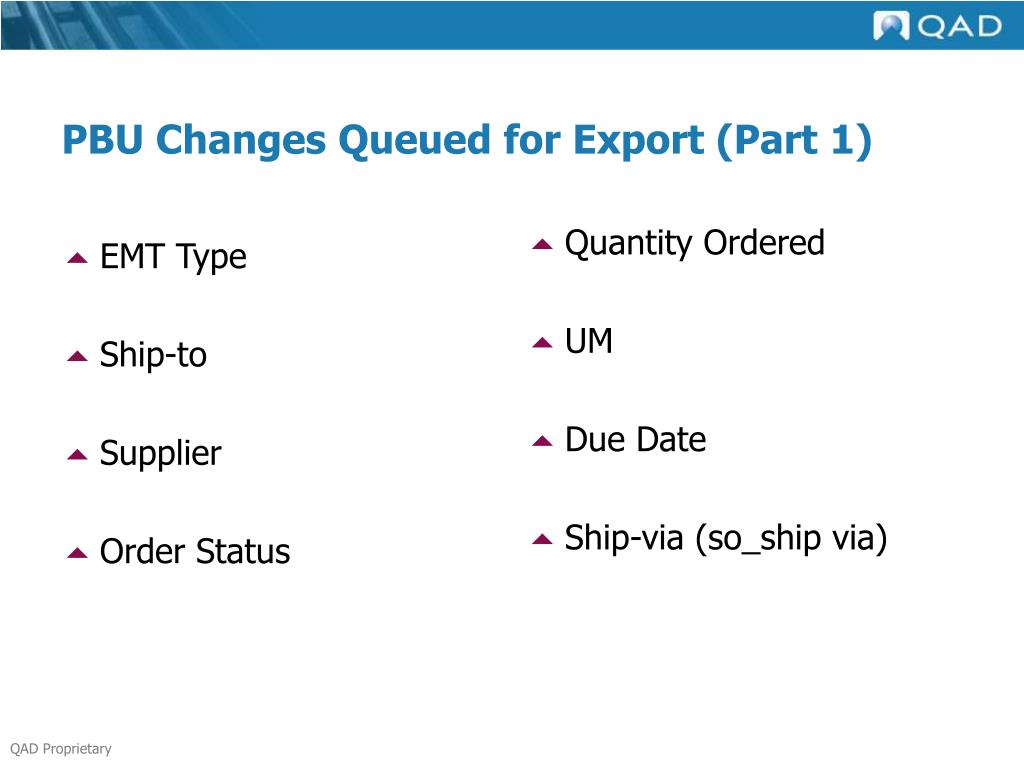 QAD

PBU Changes Queued for Export (Part 1)

EMT Type

Ship-to

Supplier

Order Status

Quantity Ordered

UM

Due Date

Ship-via (so_ship via)

QAD Proprietary